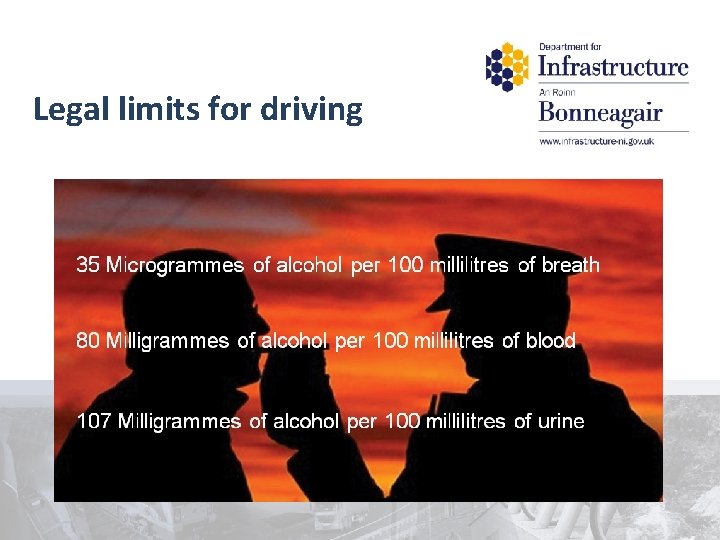 Legal limits for driving

Department for
Infrastructure
An Roinn
Bonneagair
www.infrastructure-ni.gov.uk

35 Microgrammes of alcohol per 100 millilitres of breath

80 Milligrammes of alcohol per 100 millilitres of blood

107 Milligrammes of alcohol per 100 millilitres of urine